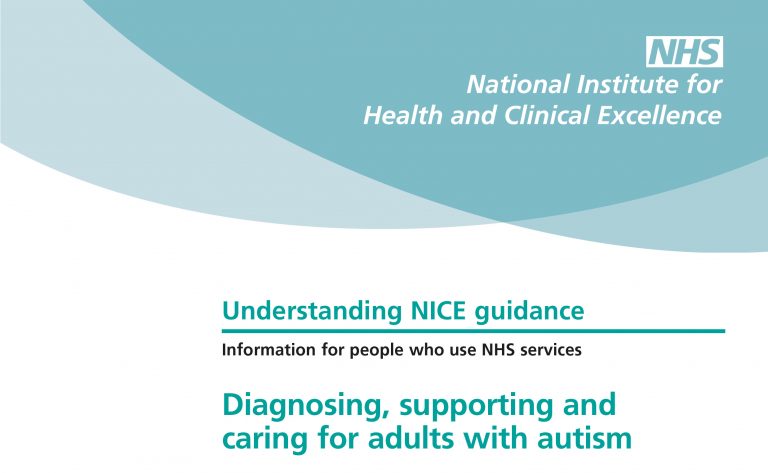 NHS
National Institute for Health and Clinical Excellence

Understanding NICE guidance

Information for people who use NHS services

Diagnosing, supporting and caring for adults with autism